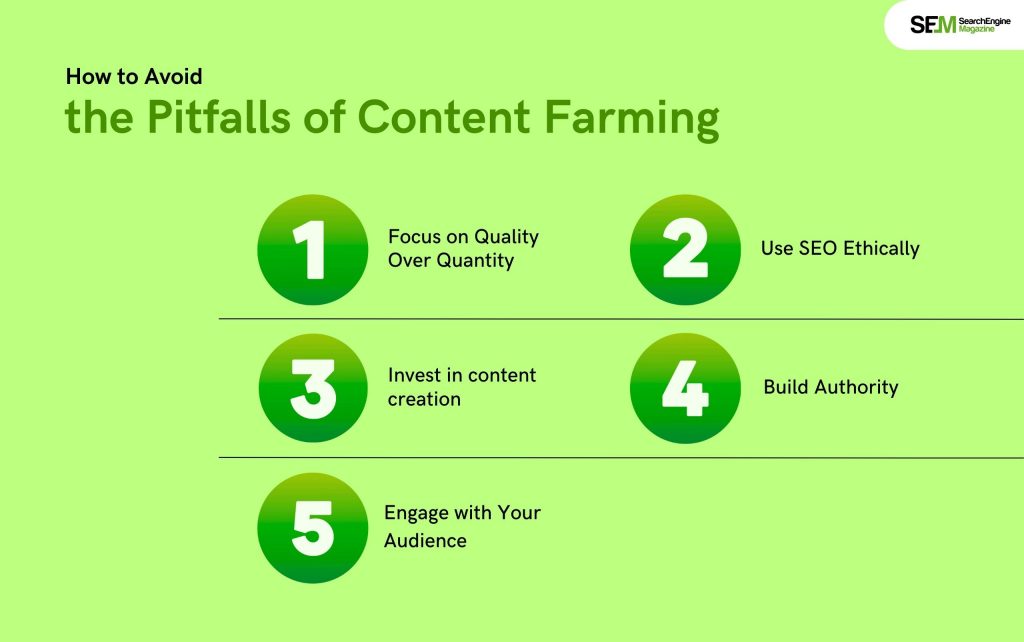 SEM SearchEngine Magazine

How to Avoid
the Pitfalls of Content Farming

1 Focus on Quality Over Quantity

2 Use SEO Ethically

3 Invest in content creation

4 Build Authority

5 Engage with Your Audience